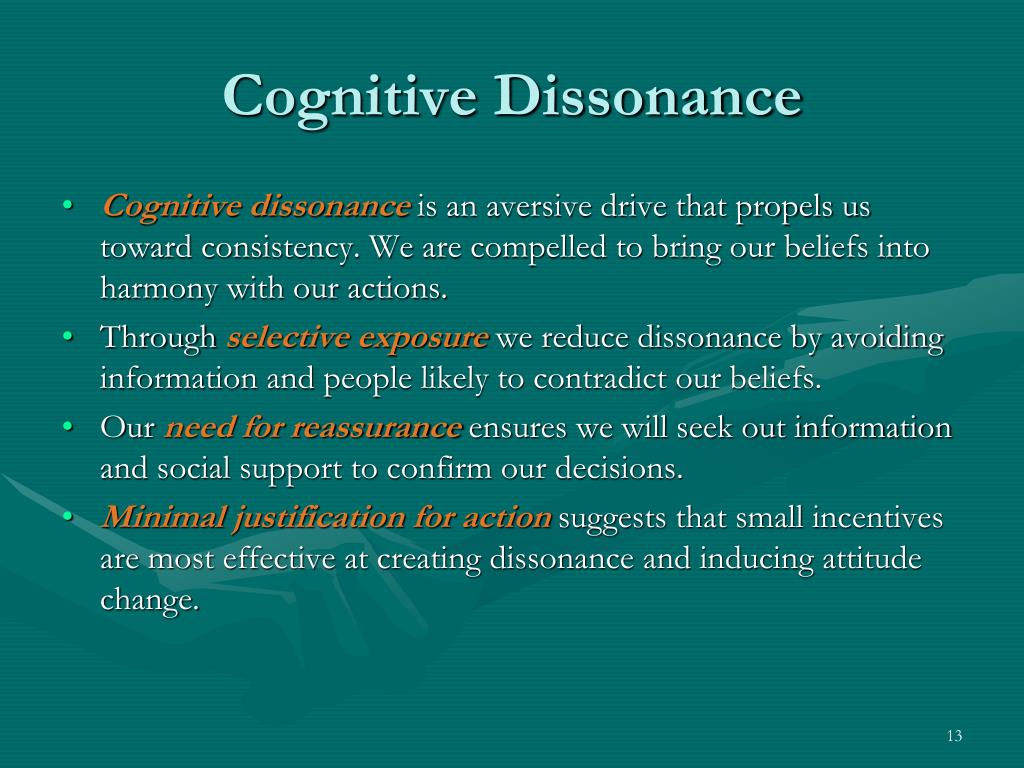 Cognitive Dissonance

• Cognitive dissonance is an aversive drive that propels us toward consistency. We are compelled to bring our beliefs into harmony with our actions.
• Through selective exposure we reduce dissonance by avoiding information and people likely to contradict our beliefs.
• Our need for reassurance ensures we will seek out information and social support to confirm our decisions.
• Minimal justification for action suggests that small incentives are most effective at creating dissonance and inducing attitude change.

13